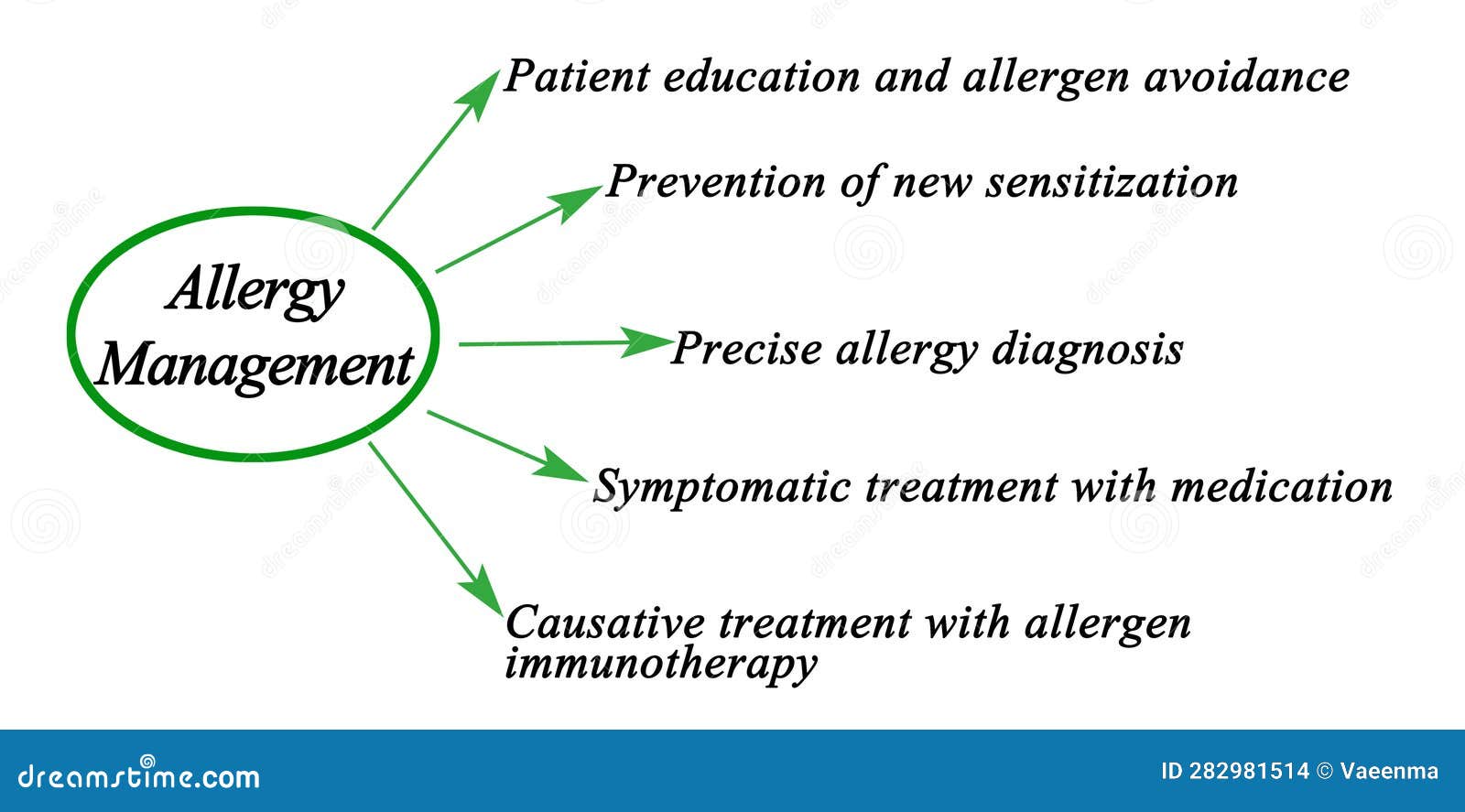 Allergy Management

Patient education and allergen avoidance

Prevention of new sensitization

Precise allergy diagnosis

Symptomatic treatment with medication

Causative treatment with allergen immunotherapy

dreamstime.com

ID 282981514 © Vaeenma